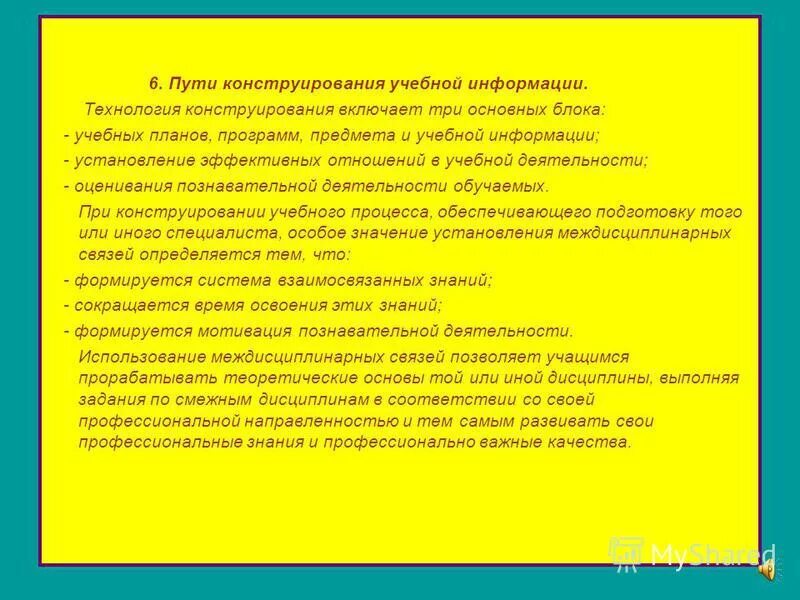 6. Пути конструирования учебной информации.

Технология конструирования включает три основных блока:

- учебных планов, программ, предмета и учебной информации;

- установление эффективных отношений в учебной деятельности;

- оценивания познавательной деятельности обучаемых.

При конструировании учебного процесса, обеспечивающего подготовку того или иного специалиста, особое значение установления междисциплинарных связей определяется тем, что:

- формируется система взаимосвязанных знаний;

- сокращается время освоения этих знаний;

- формируется мотивация познавательной деятельности.

Использование междисциплинарных связей позволяет учащимся прорабатывать теоретические основы той или иной дисциплины, выполняя задания по смежным дисциплинам в соответствии со своей профессиональной направленностью и тем самым развивать свои профессиональные знания и профессионально важные качества.

MyShared